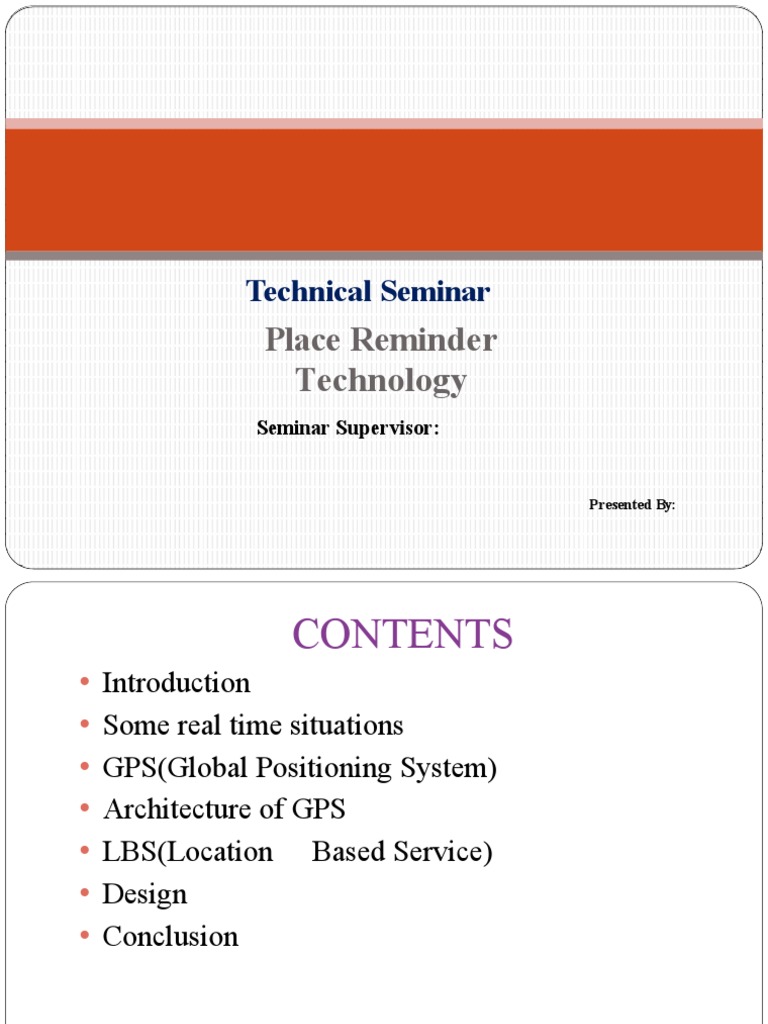 Technical Seminar

Place Reminder Technology

Seminar Supervisor:

Presented By:

CONTENTS

• Introduction
• Some real time situations
• GPS(Global Positioning System)
• Architecture of GPS
• LBS(Location Based Service)
• Design
• Conclusion